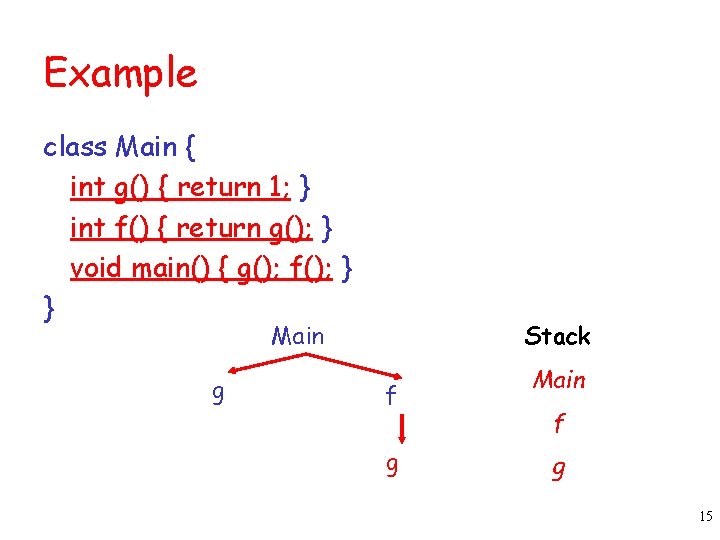 Example

class Main {
int g() { return 1; }
int f() { return g(); }
void main() { g(); f(); }
}

Main

g

f

g

Stack

Main

f

g

15